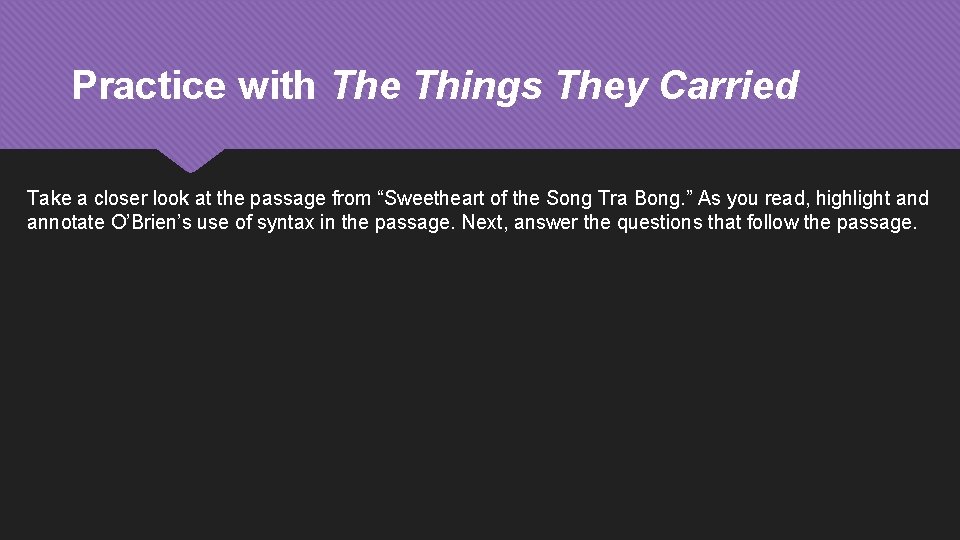 Practice with The Things They Carried

Take a closer look at the passage from “Sweetheart of the Song Tra Bong.” As you read, highlight and annotate O’Brien’s use of syntax in the passage. Next, answer the questions that follow the passage.